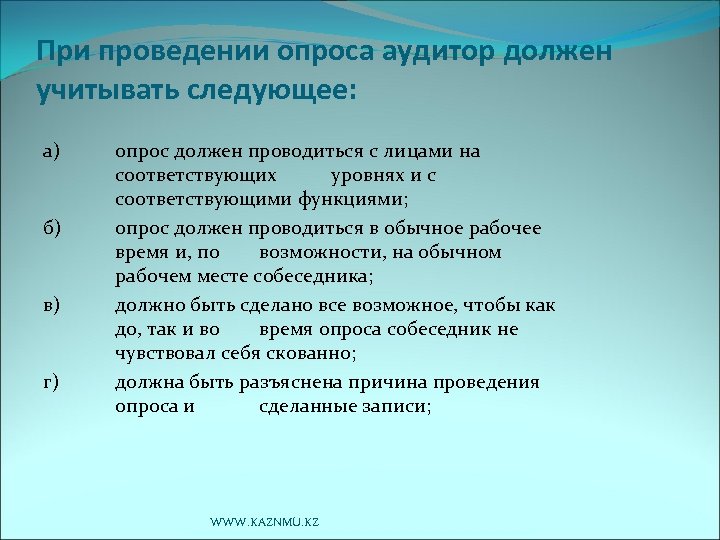 При проведении опроса аудитор должен учитывать следующее:

а) опрос должен проводиться с лицами на соответствующих уровнях и с соответствующими функциями;

б) опрос должен проводиться в обычное рабочее время и, по возможности, на обычном рабочем месте собеседника;

в) должно быть сделано все возможное, чтобы как до, так и во время опроса собеседник не чувствовал себя скованно;

г) должна быть разъяснена причина проведения опроса и сделанные записи;

WWW.KAZNMU.KZ